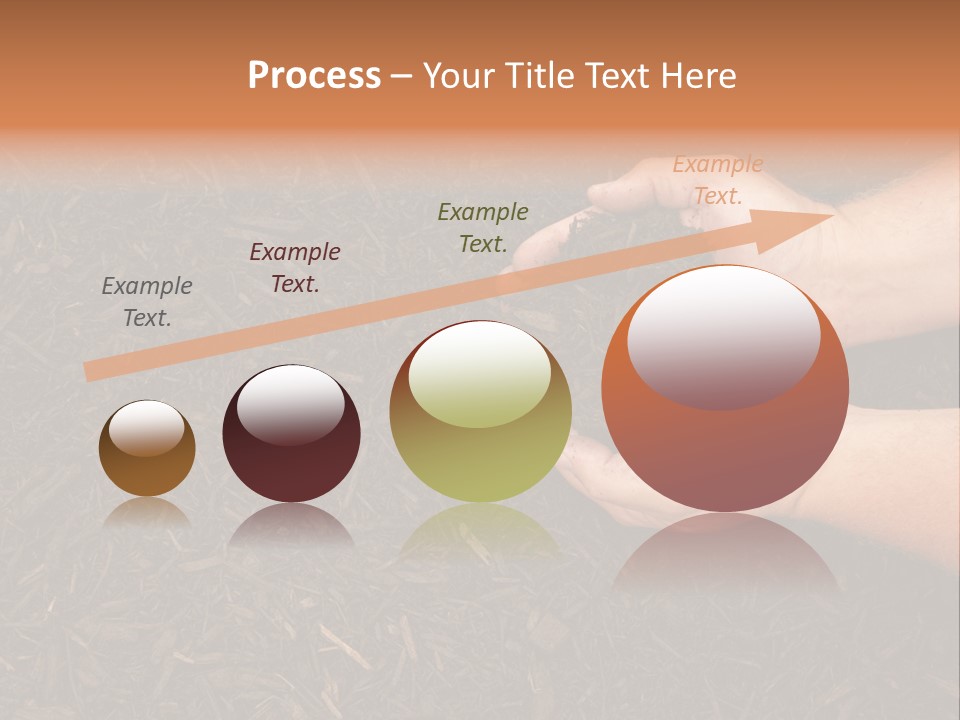 Process – Your Title Text Here

Example Text.

Example Text.

Example Text.

Example Text.